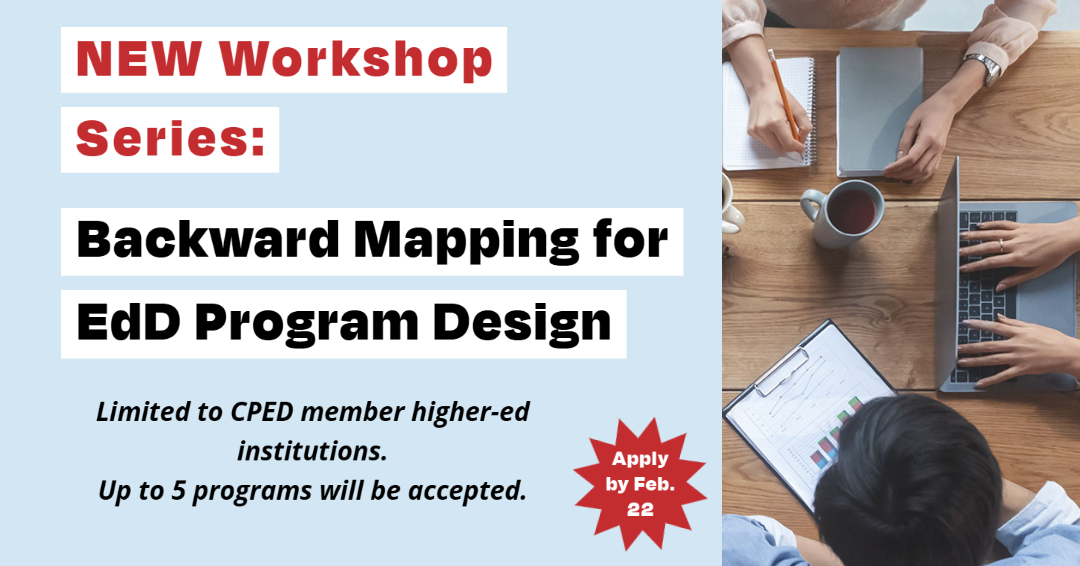 NEW Workshop Series:

Backward Mapping for EdD Program Design

Limited to CPED member higher-ed institutions.
Up to 5 programs will be accepted.

Apply by Feb. 22